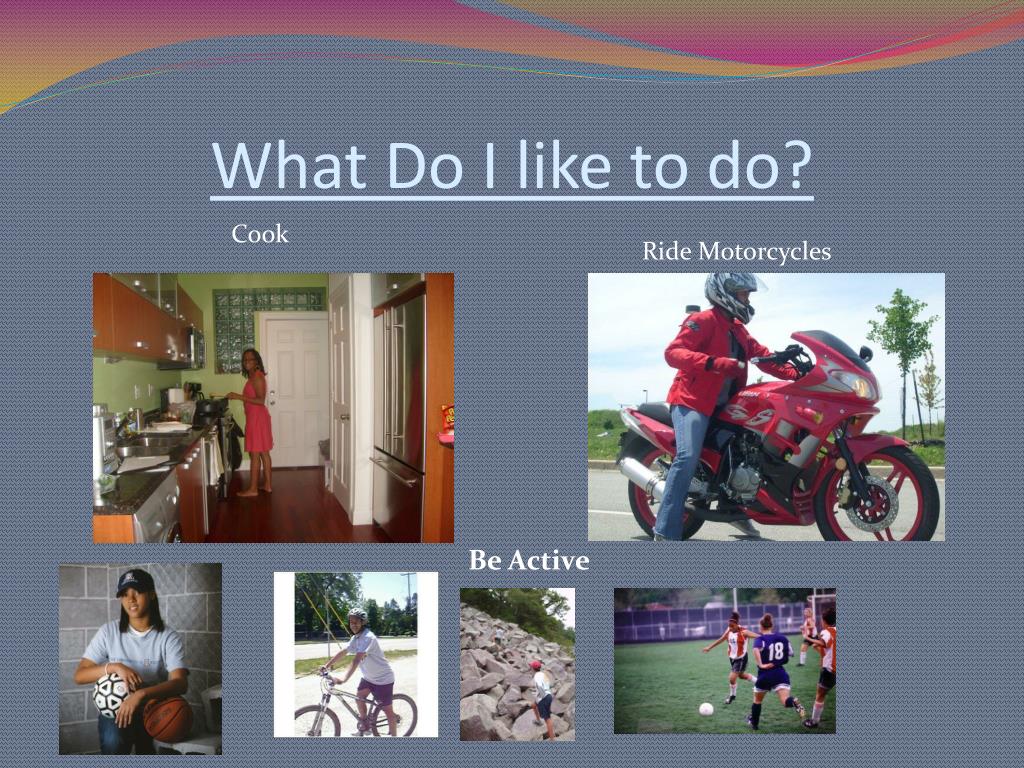 What Do I like to do?

Cook

Ride Motorcycles

Be Active

18